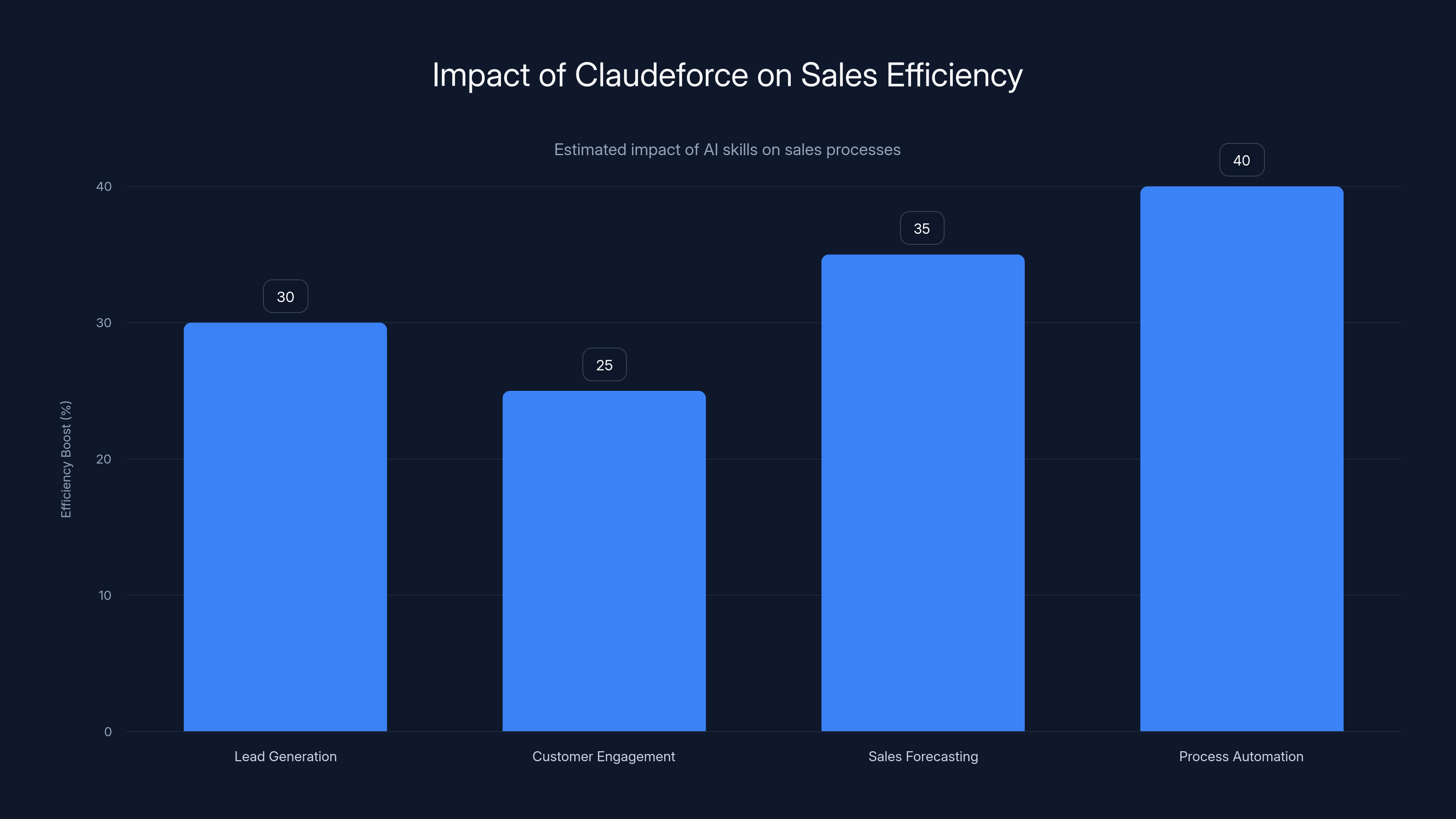 Impact of Claudeforce on Sales Efficiency

Estimated impact of AI skills on sales processes

Efficiency Boost (%)

40
30
20
10
0

30
25
35
40

Lead Generation
Customer Engagement
Sales Forecasting
Process Automation